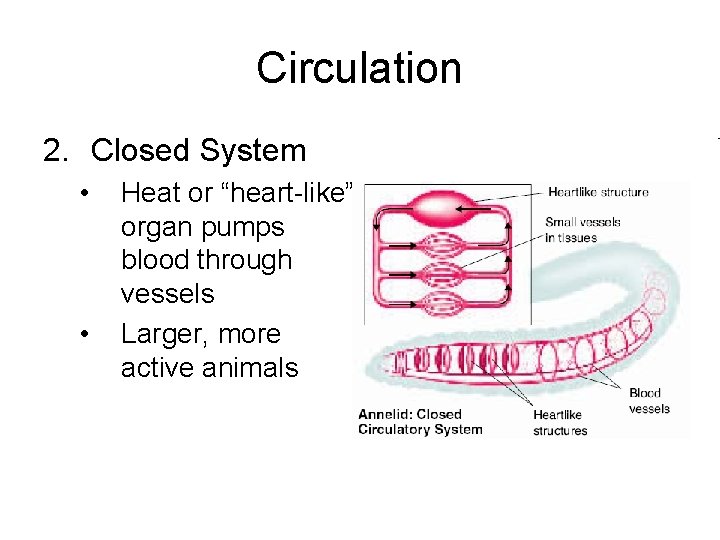 Circulation

2. Closed System

• Heat or “heart-like” organ pumps blood through vessels

• Larger, more active animals

Heartlike structure

Small vessels in tissues

Blood vessels

Heartlike structures

Annelid: Closed Circulatory System